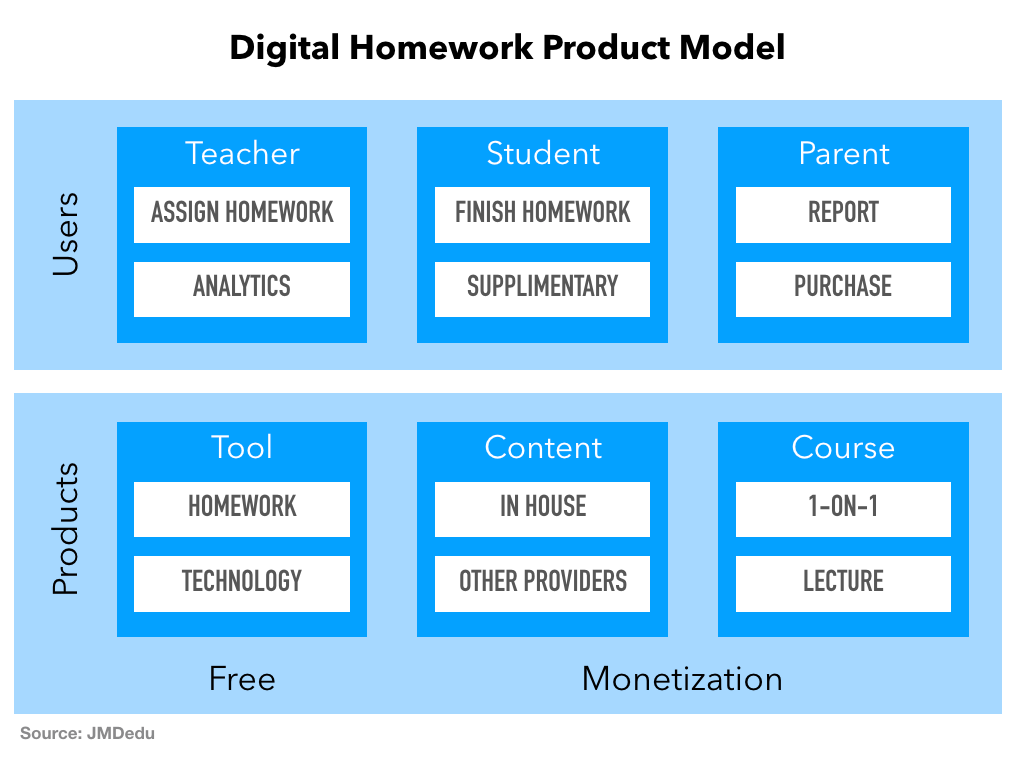 Digital Homework Product Model

Users

Teacher
ASSIGN HOMEWORK
ANALYTICS

Student
FINISH HOMEWORK
SUPPLIMENTARY

Parent
REPORT
PURCHASE

Products

Tool
HOMEWORK
TECHNOLOGY

Content
IN HOUSE
OTHER PROVIDERS

Course
1-ON-1
LECTURE

Free

Monetization

Source: JMDedu